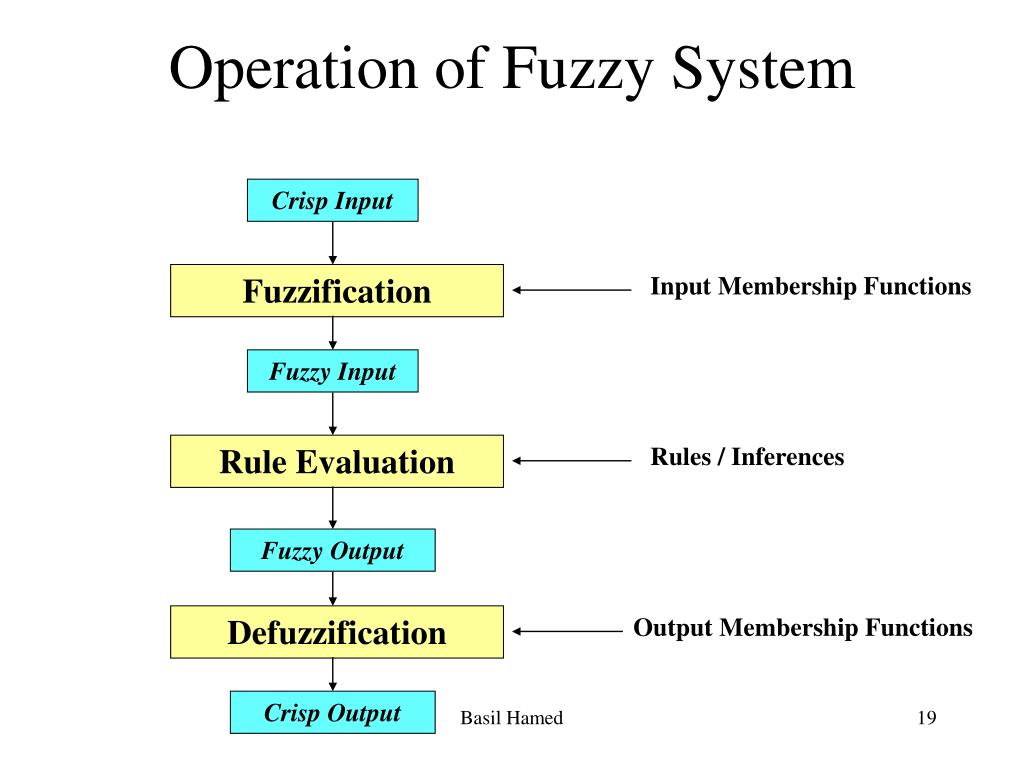 Operation of Fuzzy System

Crisp Input

Fuzzification

Input Membership Functions

Fuzzy Input

Rule Evaluation

Rules / Inferences

Fuzzy Output

Defuzzification

Output Membership Functions

Crisp Output

Basil Hamed

19